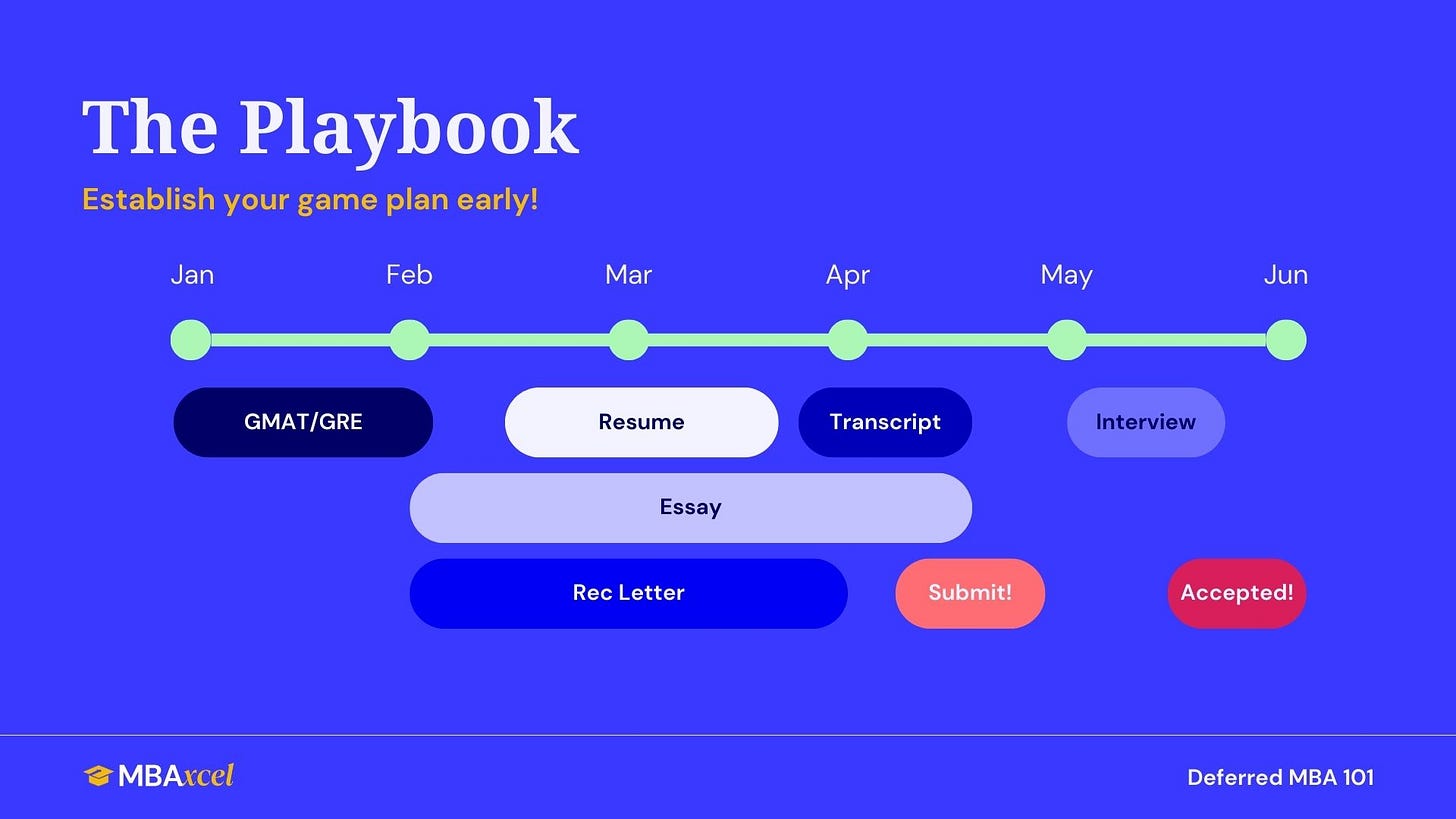 The Playbook

Establish your game plan early!

Jan Feb Mar Apr May Jun

GMAT/GRE

Resume

Transcript

Interview

Essay

Rec Letter

Submit!

Accepted!

MBAxcel

Deferred MBA 101